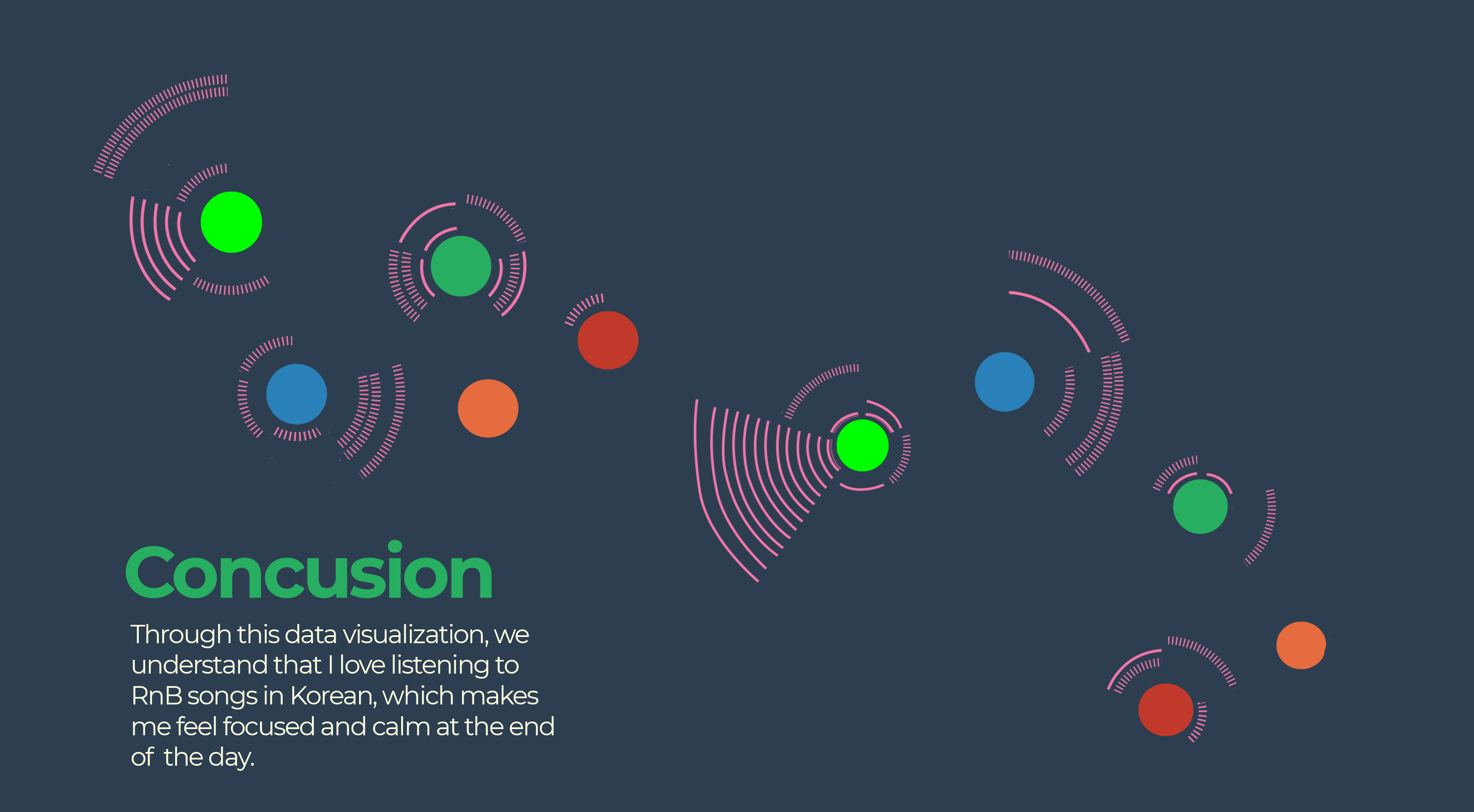 Concusion

Through this data visualization, we understand that I love listening to RnB songs in Korean, which makes me feel focused and calm at the end of the day.